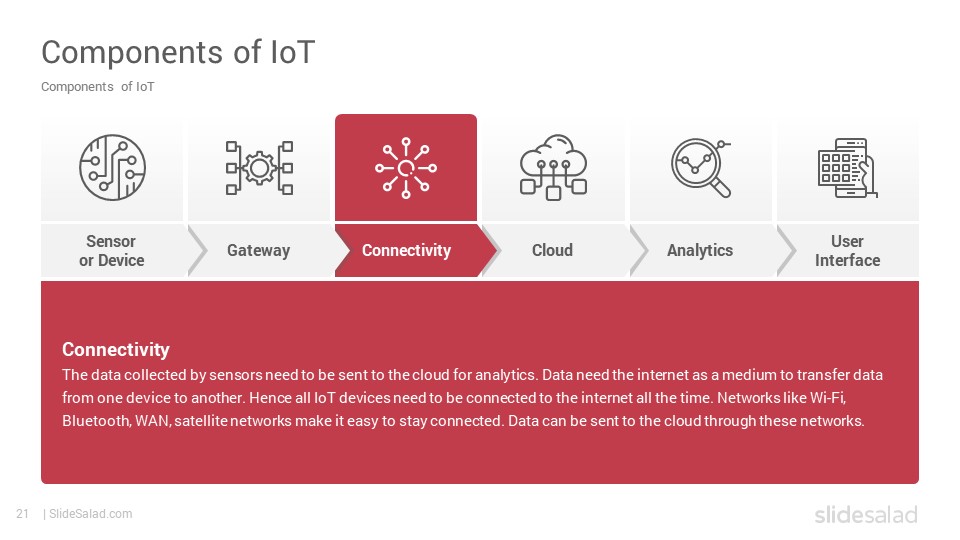 Components of IoT

Components of IoT

Sensor or Device

Gateway

Connectivity

Cloud

Analytics

User Interface

Connectivity

The data collected by sensors need to be sent to the cloud for analytics. Data need the internet as a medium to transfer data from one device to another. Hence all IoT devices need to be connected to the internet all the time. Networks like Wi-Fi, Bluetooth, WAN, satellite networks make it easy to stay connected. Data can be sent to the cloud through these networks.

21 | SlideSalad.com

slidesalad